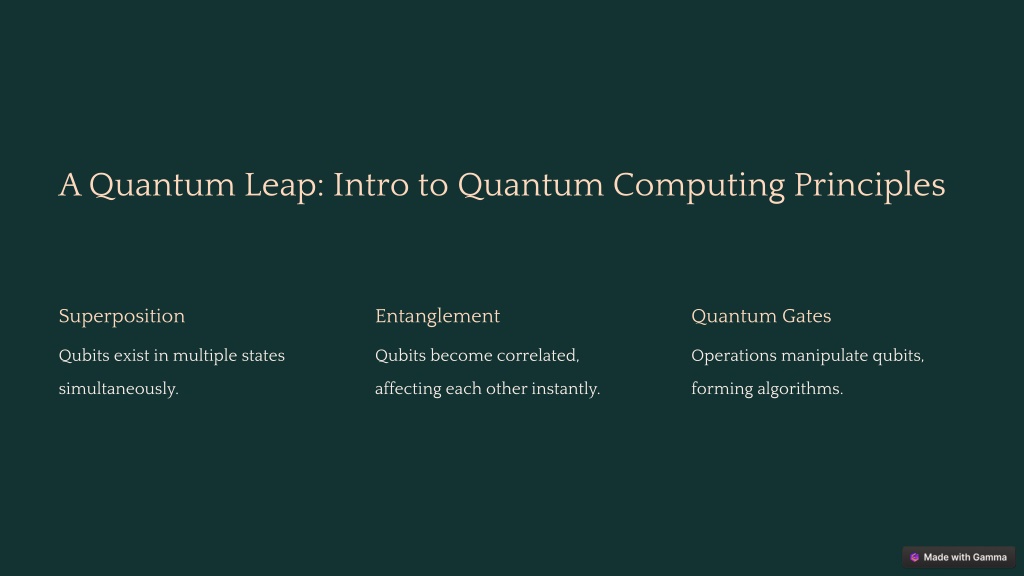 A Quantum Leap: Intro to Quantum Computing Principles

Superposition

Qubits exist in multiple states simultaneously.

Entanglement

Qubits become correlated, affecting each other instantly.

Quantum Gates

Operations manipulate qubits, forming algorithms.

Made with Gamma